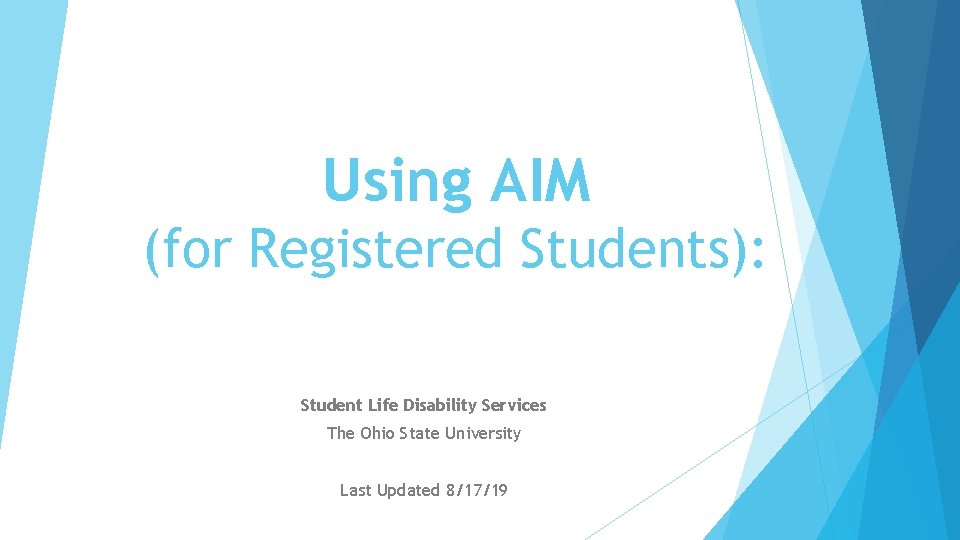 Using AIM
(for Registered Students):

Student Life Disability Services
The Ohio State University

Last Updated 8/17/19